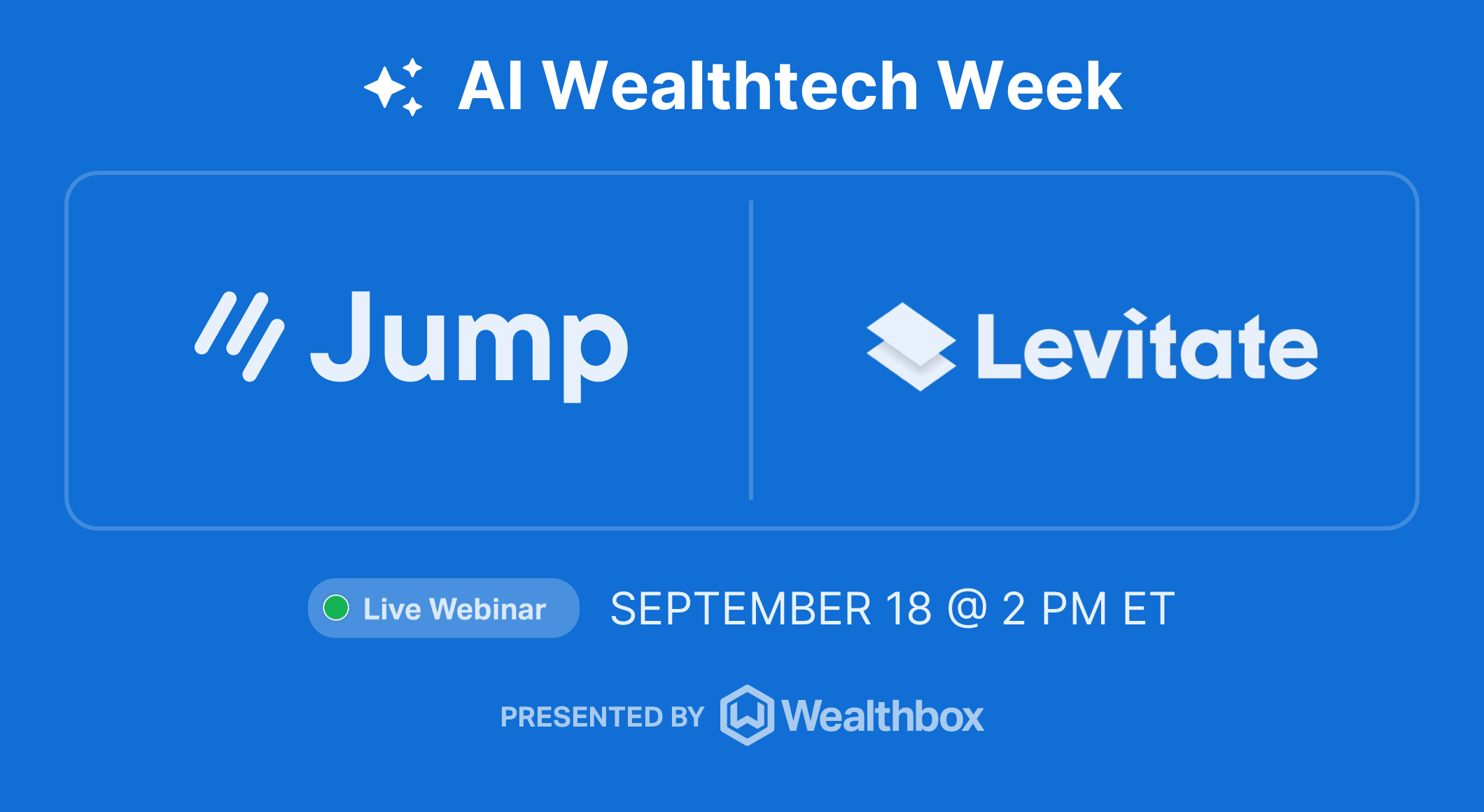 AI Wealthtech Week

Jump

Levitate

Live Webinar SEPTEMBER 18 @ 2 PM ET

PRESENTED BY Wealthbox